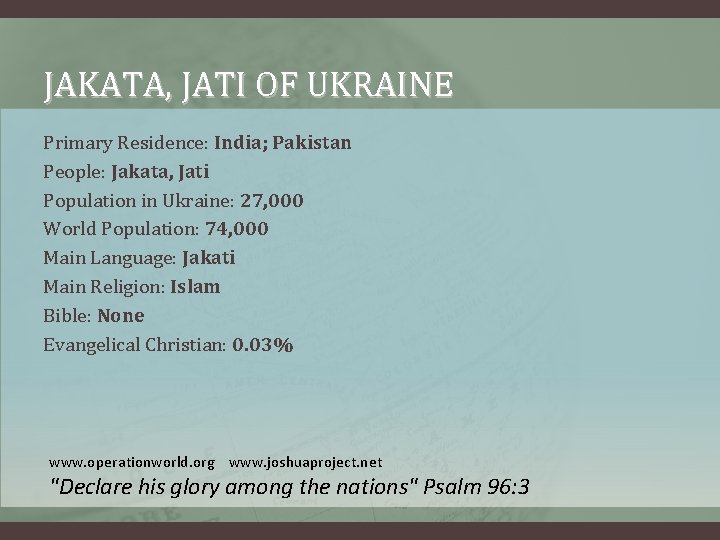 JAKATA, JATI OF UKRAINE

Primary Residence: India; Pakistan
People: Jakata, Jati
Population in Ukraine: 27,000
World Population: 74,000
Main Language: Jakati
Main Religion: Islam
Bible: None
Evangelical Christian: 0.03%

www.operationworld.org www.joshuaproject.net
"Declare his glory among the nations" Psalm 96:3